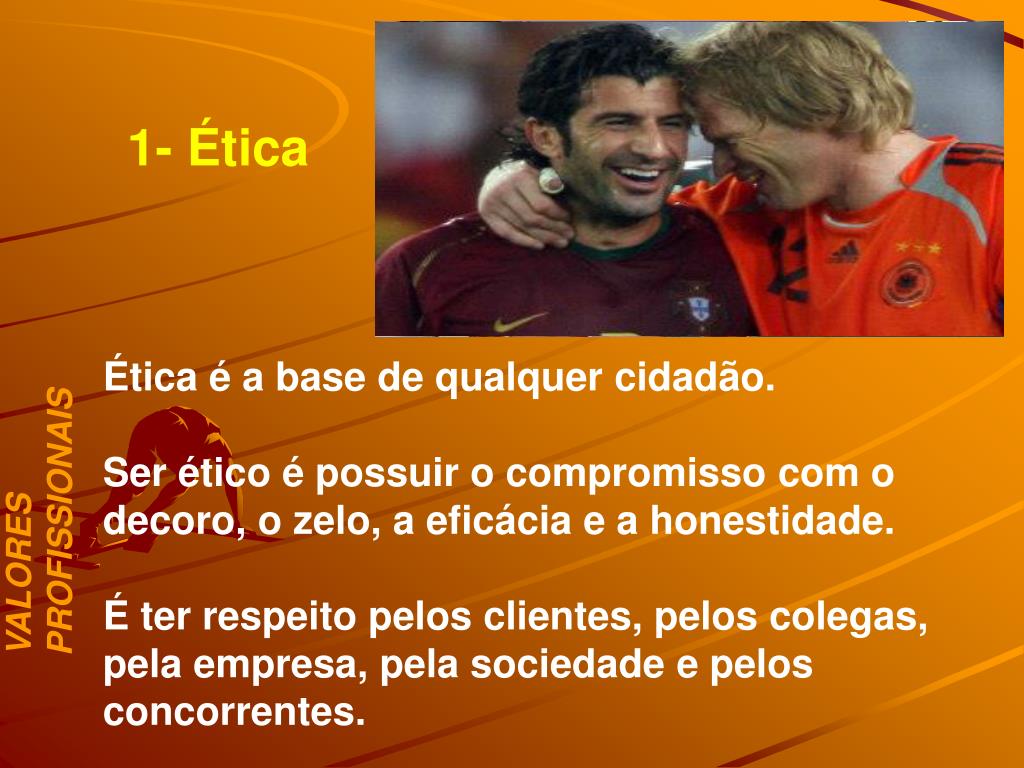 1- Ética

VALORES PROFISSIONAIS

Ética é a base de qualquer cidadão.

Ser ético é possuir o compromisso com o decoro, o zelo, a eficácia e a honestidade.

É ter respeito pelos clientes, pelos colegas, pela empresa, pela sociedade e pelos concorrentes.